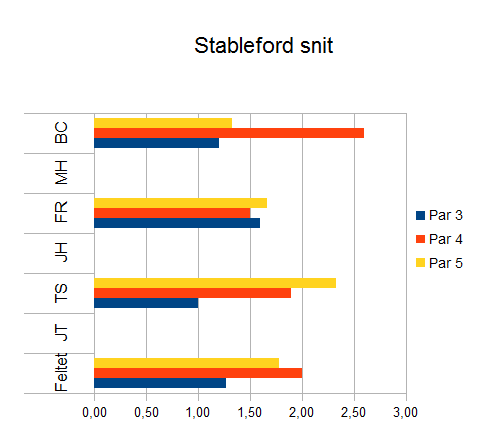 Stableford snit

BC
MH
FR
JH
TS
JT
Feltet

0,00 0,50 1,00 1,50 2,00 2,50 3,00

Par 3
Par 4
Par 5